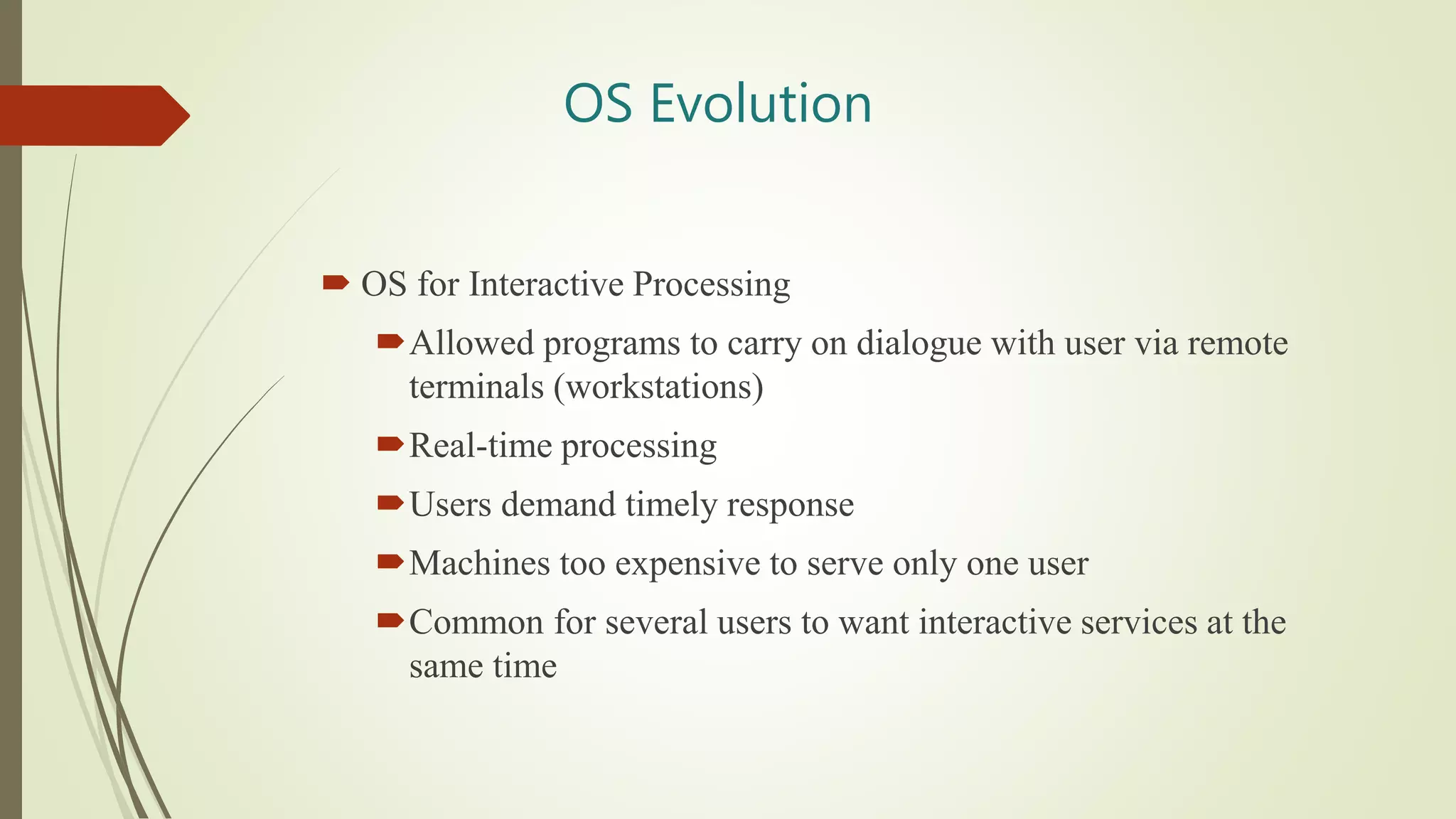 OS Evolution

OS for Interactive Processing

Allowed programs to carry on dialogue with user via remote terminals (workstations)

Real-time processing

Users demand timely response

Machines too expensive to serve only one user

Common for several users to want interactive services at the same time